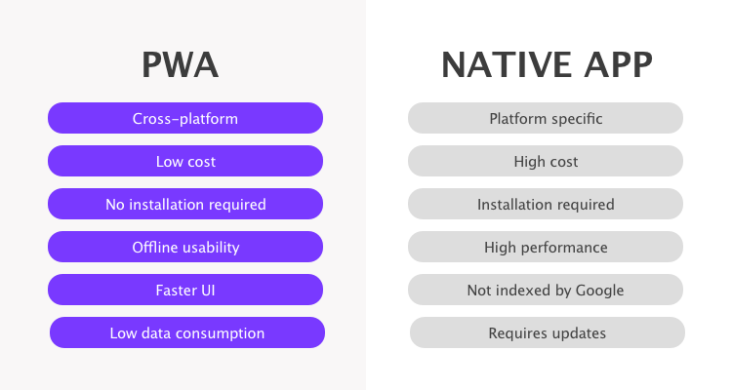 PWA

Cross-platform

Low cost

No installation required

Offline usability

Faster UI

Low data consumption

NATIVE APP

Platform specific

High cost

Installation required

High performance

Not indexed by Google

Requires updates